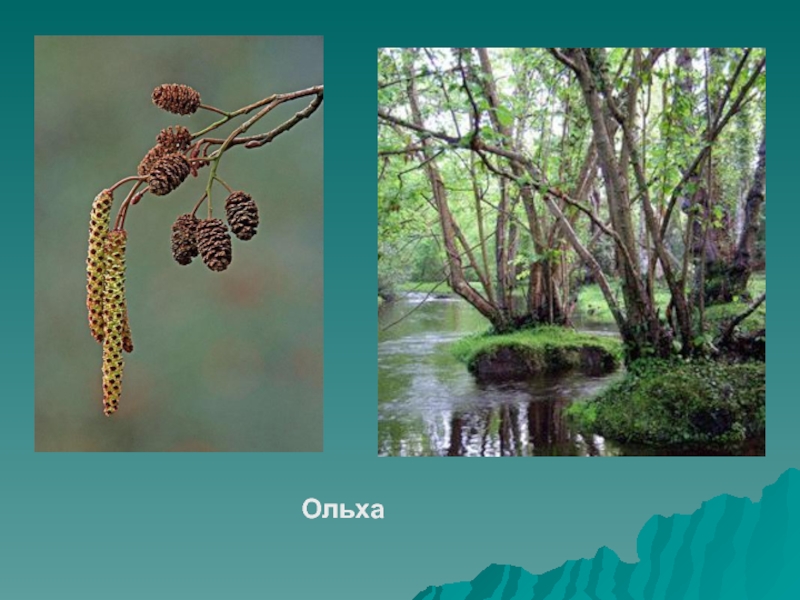 Ольха